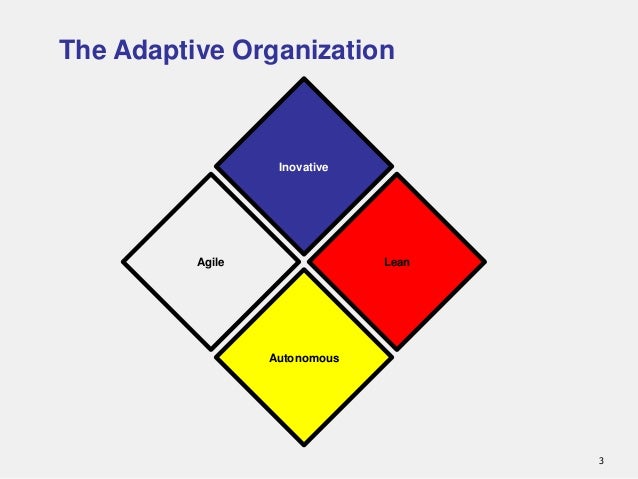 The Adaptive Organization

Inovative

Agile

Lean

Autonomous

3